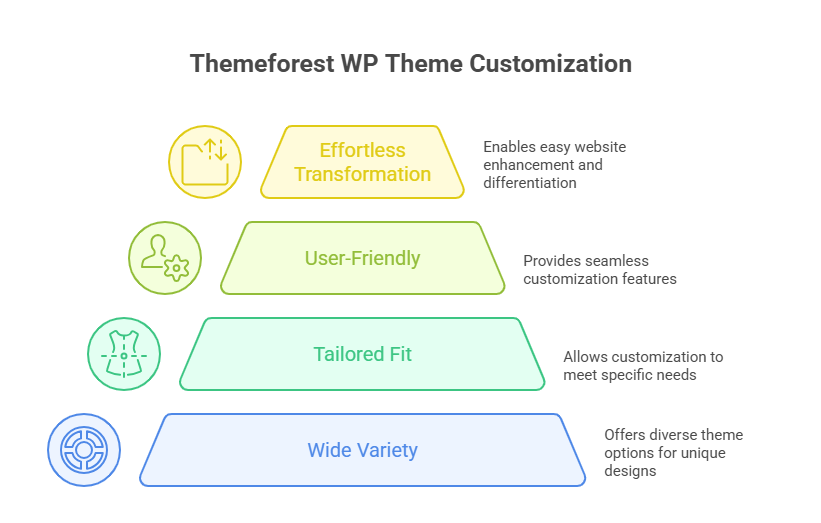 Themeforest WP Theme Customization

Effortless Transformation

Enables easy website enhancement and differentiation

User-Friendly

Provides seamless customization features

Tailored Fit

Allows customization to meet specific needs

Wide Variety

Offers diverse theme options for unique designs